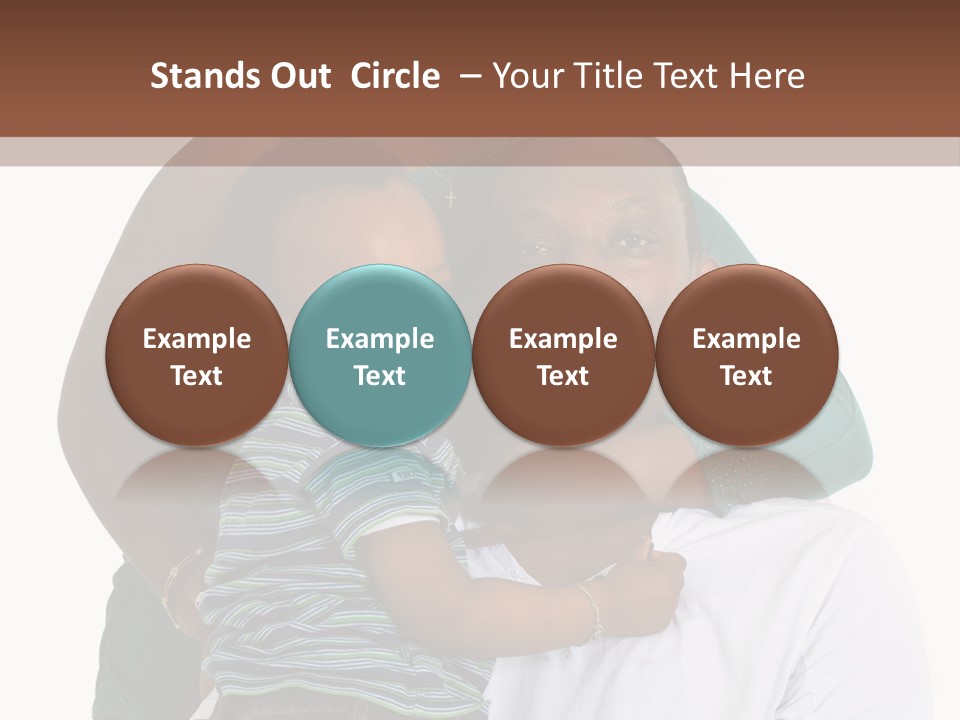 Stands Out Circle – Your Title Text Here

Example Text

Example Text

Example Text

Example Text